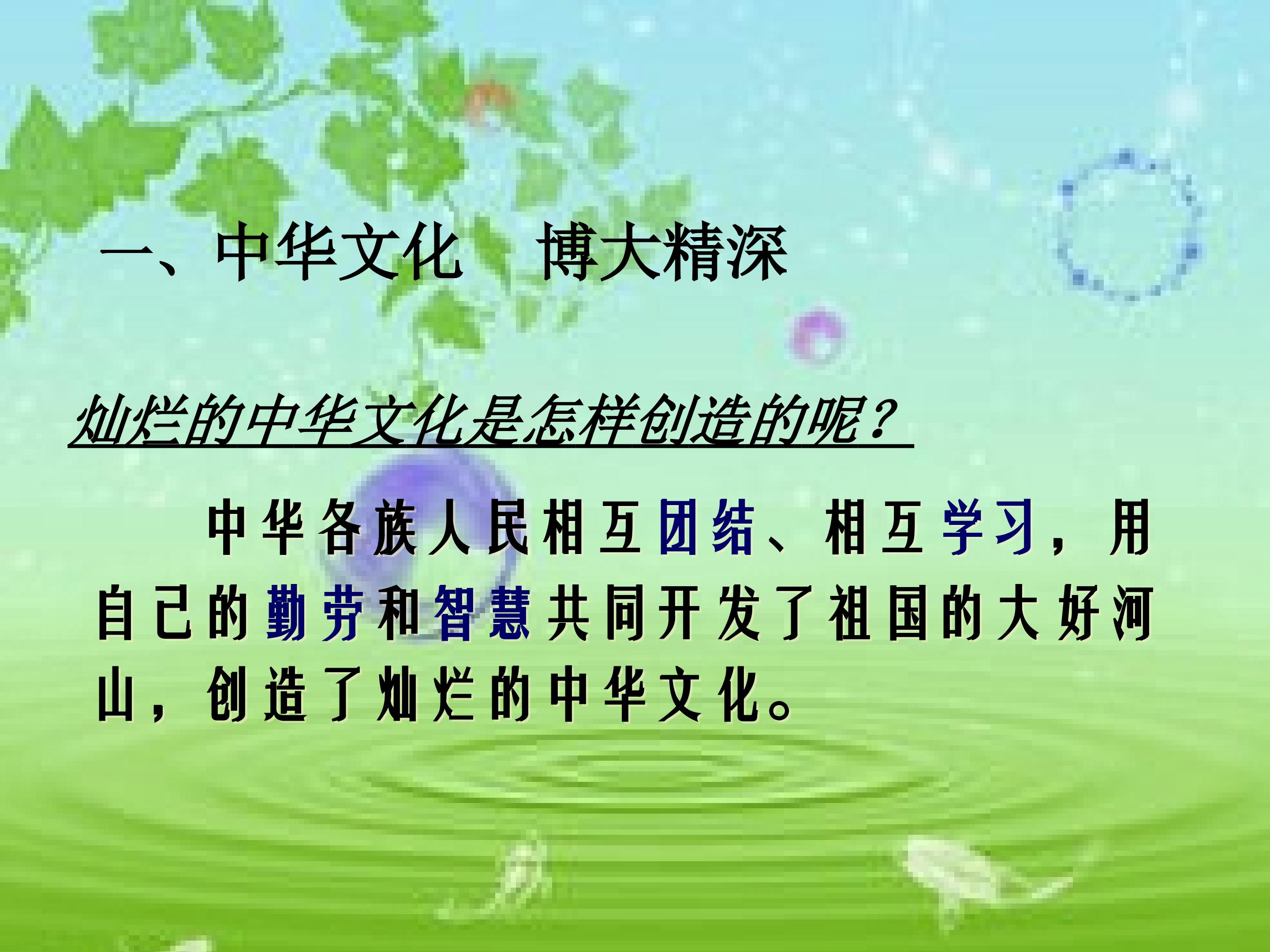 一、中华文化　博大精深

灿烂的中华文化是怎样创造的呢？

中华各族人民相互团结、相互学习，用自己的勤劳和智慧共同开发了祖国的大好河山，创造了灿烂的中华文化。